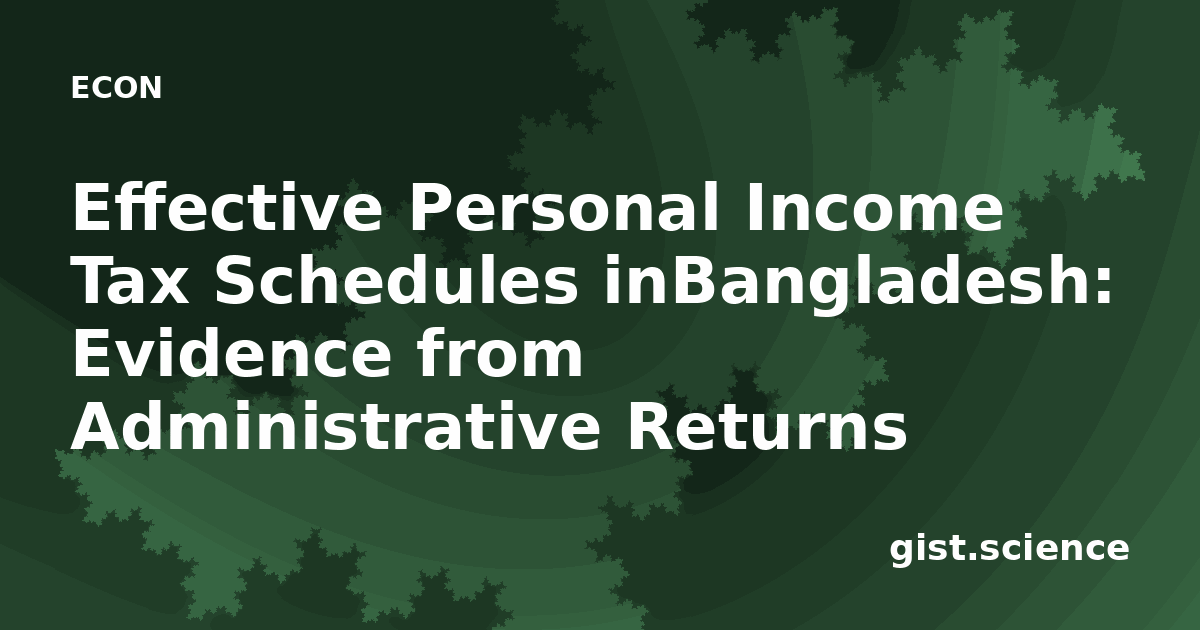 ECON

Effective Personal Income Tax Schedules inBangladesh: Evidence from Administrative Returns

gist.science